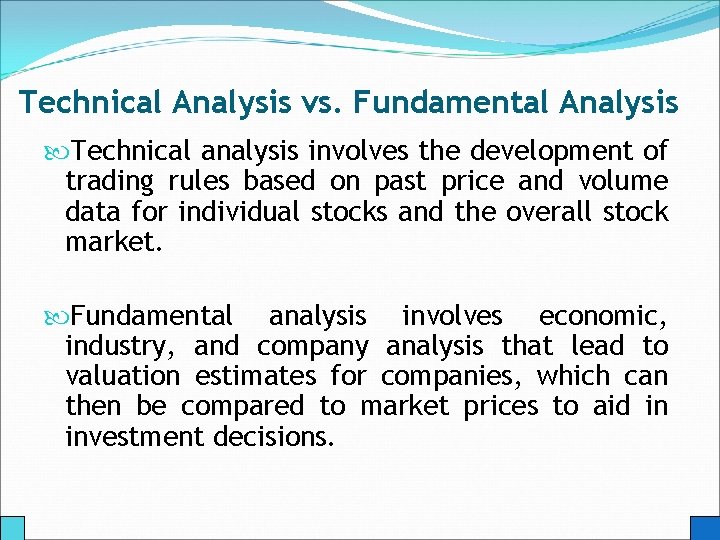 Technical Analysis vs. Fundamental Analysis

Technical analysis involves the development of trading rules based on past price and volume data for individual stocks and the overall stock market.

Fundamental analysis involves economic, industry, and company analysis that lead to valuation estimates for companies, which can then be compared to market prices to aid in investment decisions.